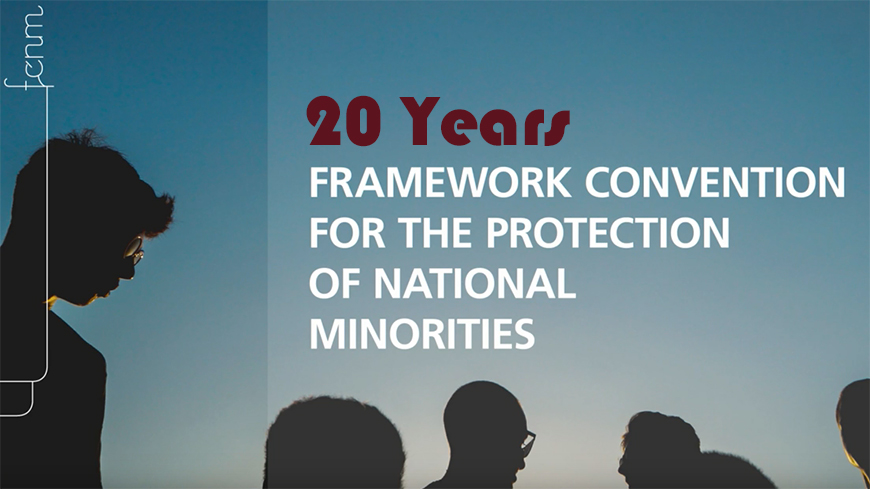 fcnm

20 Years
FRAMEWORK CONVENTION FOR THE PROTECTION OF NATIONAL MINORITIES